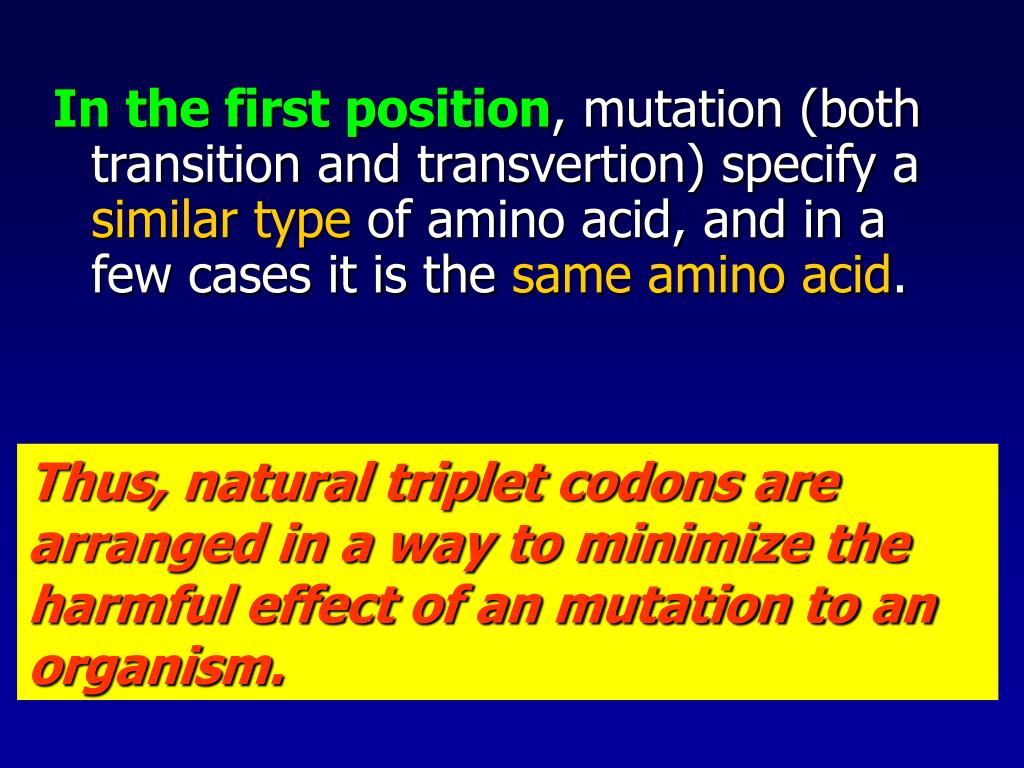 In the first position, mutation (both transition and transvertion) specify a similar type of amino acid, and in a few cases it is the same amino acid.

Thus, natural triplet codons are arranged in a way to minimize the harmful effect of an mutation to an organism.